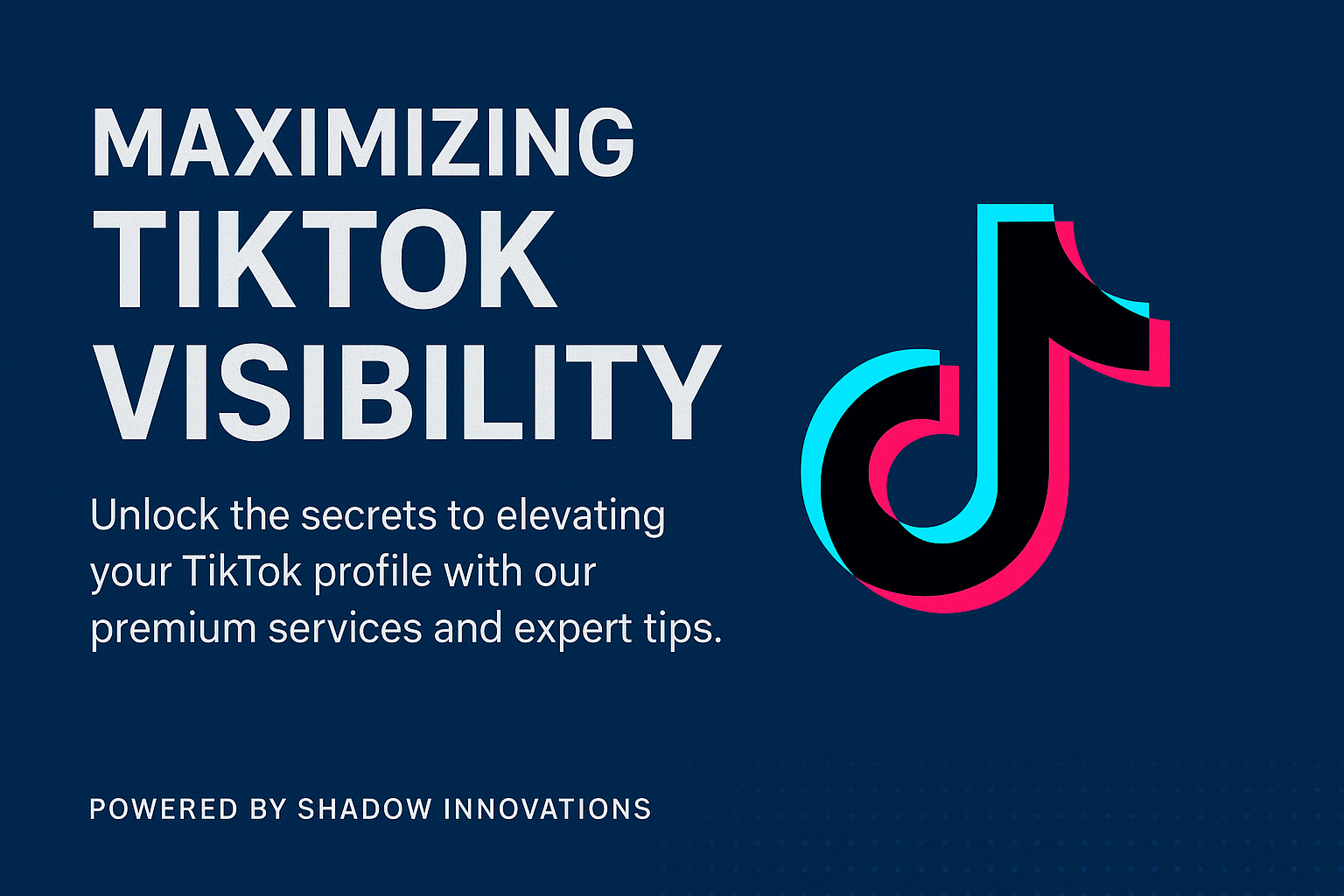 MAXIMIZING TIKTOK VISIBILITY

Unlock the secrets to elevating your TikTok profile with our premium services and expert tips.

POWERED BY SHADOW INNOVATIONS